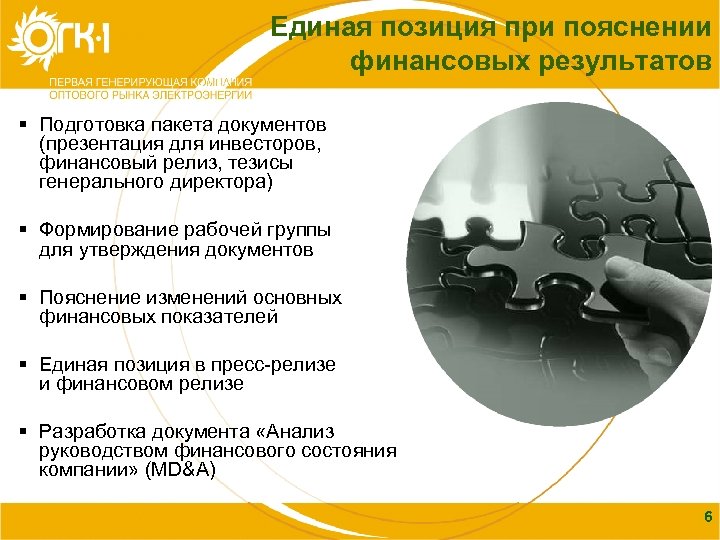 ОГК-1
ПЕРВАЯ ГЕНЕРИРУЮЩАЯ КОМПАНИЯ ОПТОВОГО РЫНКА ЭЛЕКТРОЭНЕРГИИ

Единая позиция при пояснении финансовых результатов

▪ Подготовка пакета документов (презентация для инвесторов, финансовый релиз, тезисы генерального директора)

▪ Формирование рабочей группы для утверждения документов

▪ Пояснение изменений основных финансовых показателей

▪ Единая позиция в пресс-релизе и финансовом релизе

▪ Разработка документа «Анализ руководством финансового состояния компании» (MD&A)

6